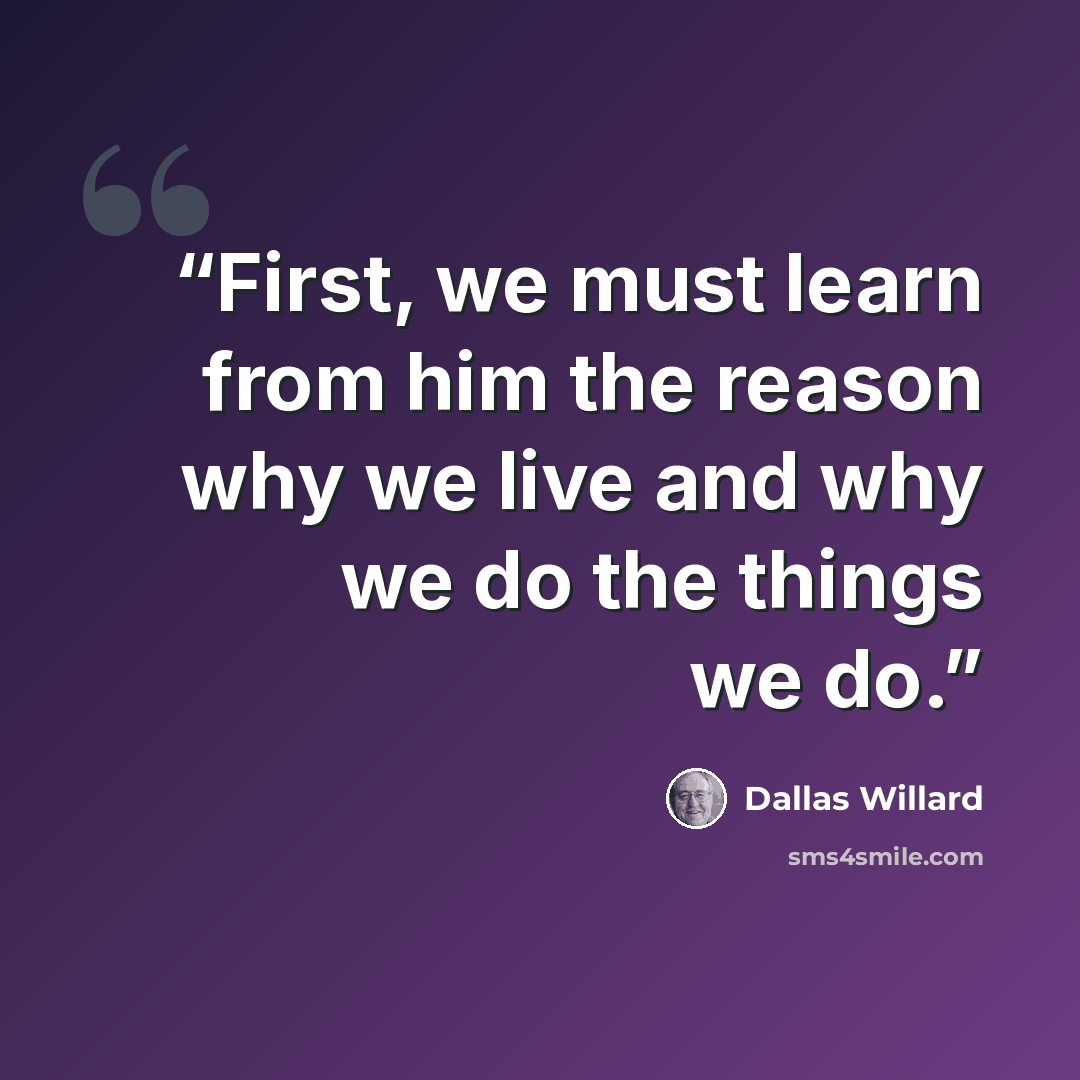 "First, we must learn from him the reason why we live and why we do the things we do."

Dallas Willard

sms4smile.com